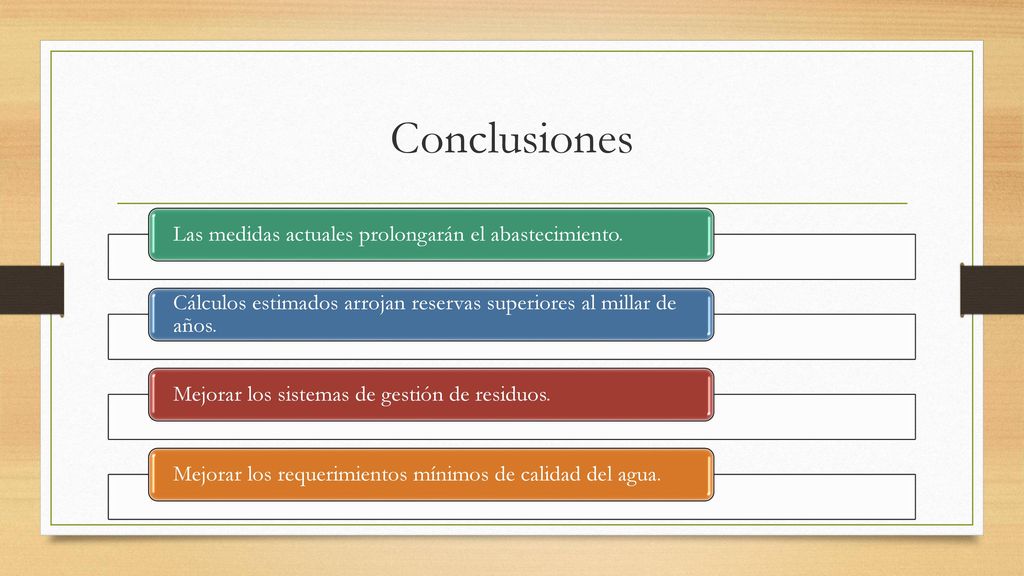 Conclusiones

Las medidas actuales prolongarán el abastecimiento.

Cálculos estimados arrojan reservas superiores al millar de años.

Mejorar los sistemas de gestión de residuos.

Mejorar los requerimientos mínimos de calidad del agua.